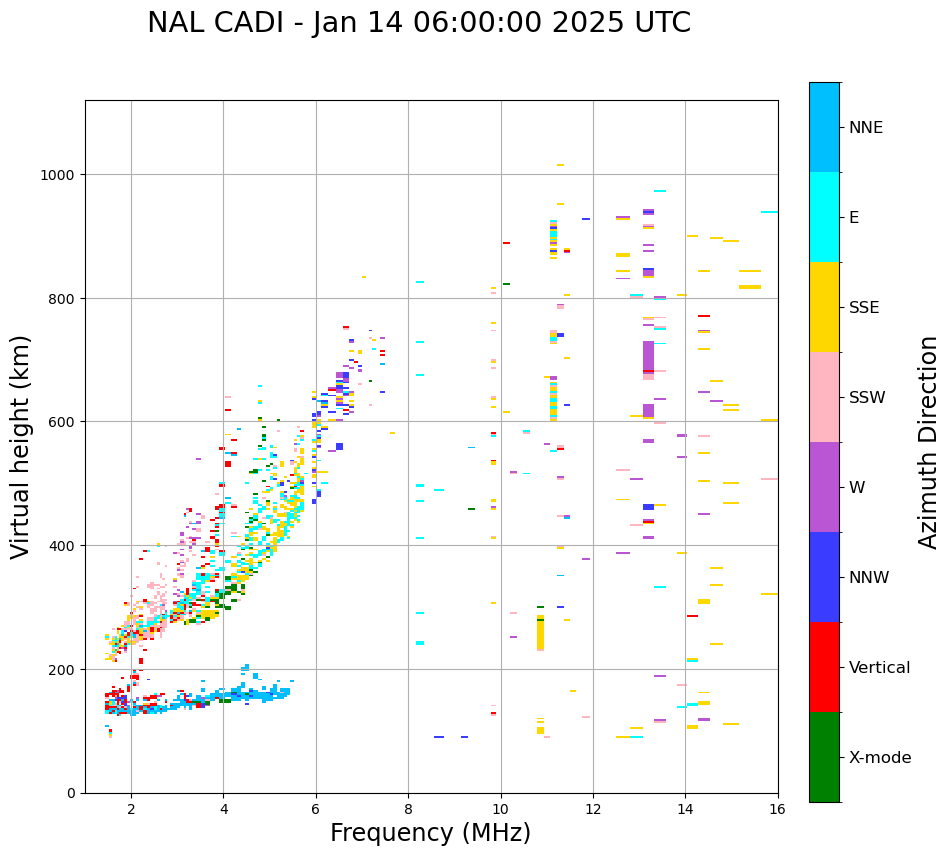 NAL CADI - Jan 14 06:00:00 2025 UTC

Virtual height (km)

1000
800
600
400
200
0

2
4
6
8
10
12
14
16

Frequency (MHz)

NNE
E
SSE
SSW
W
NNW
Vertical
X-mode

Azimuth Direction